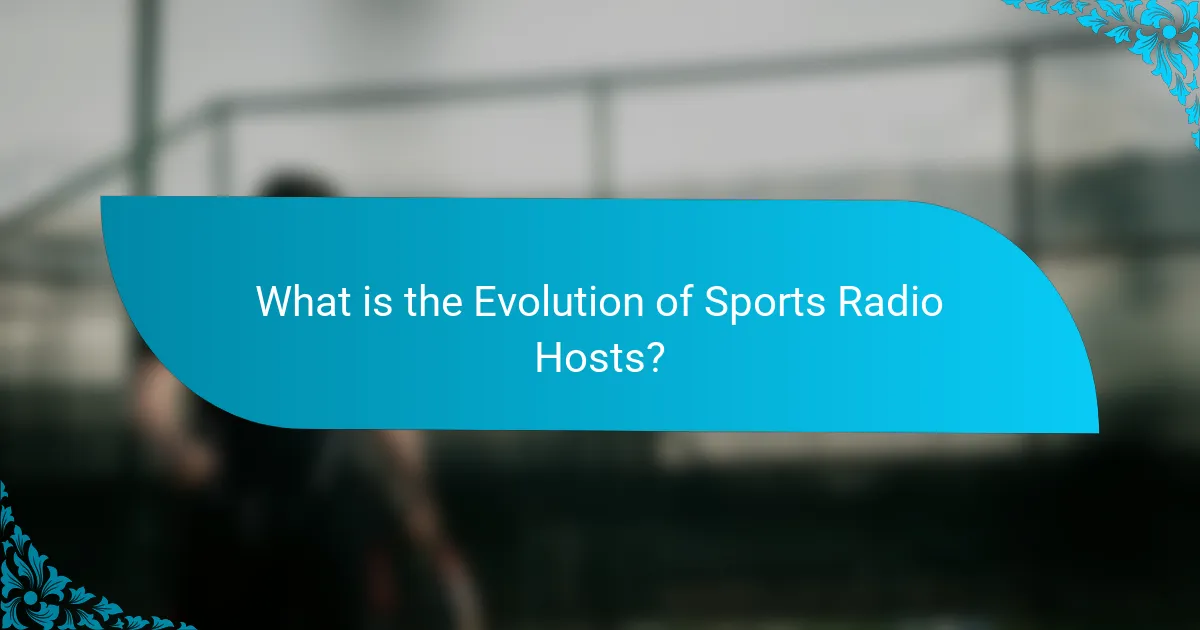 What is the Evolution of Sports Radio Hosts?